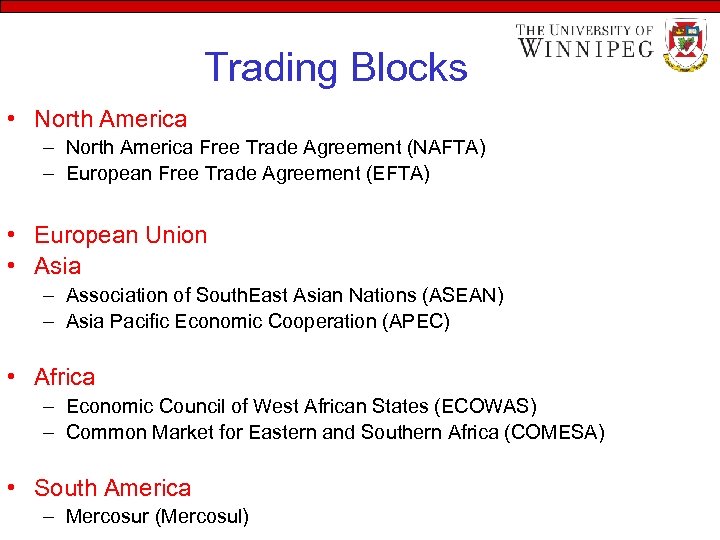 THE UNIVERSITY OF WINNIPEG

Trading Blocks

• North America
– North America Free Trade Agreement (NAFTA)
– European Free Trade Agreement (EFTA)

• European Union
• Asia
– Association of SouthEast Asian Nations (ASEAN)
– Asia Pacific Economic Cooperation (APEC)

• Africa
– Economic Council of West African States (ECOWAS)
– Common Market for Eastern and Southern Africa (COMESA)

• South America
– Mercosur (Mercosul)